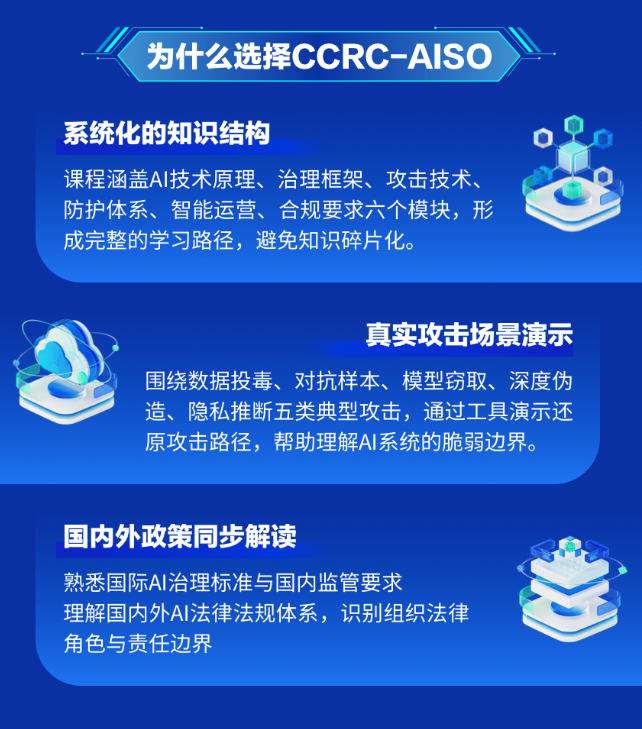 为什么选择CCRC-AISO

系统化的知识结构

课程涵盖AI技术原理、治理框架、攻击技术、防护体系、智能运营、合规要求六个模块，形成完整的学习路径，避免知识碎片化。

真实攻击场景演示

围绕数据投毒、对抗样本、模型窃取、深度伪造、隐私推断五类典型攻击，通过工具演示还原攻击路径，帮助理解AI系统的脆弱边界。

国内外政策同步解读

熟悉国际AI治理标准与国内监管要求
理解国内外AI法律法规体系，识别组织法律角色与责任边界